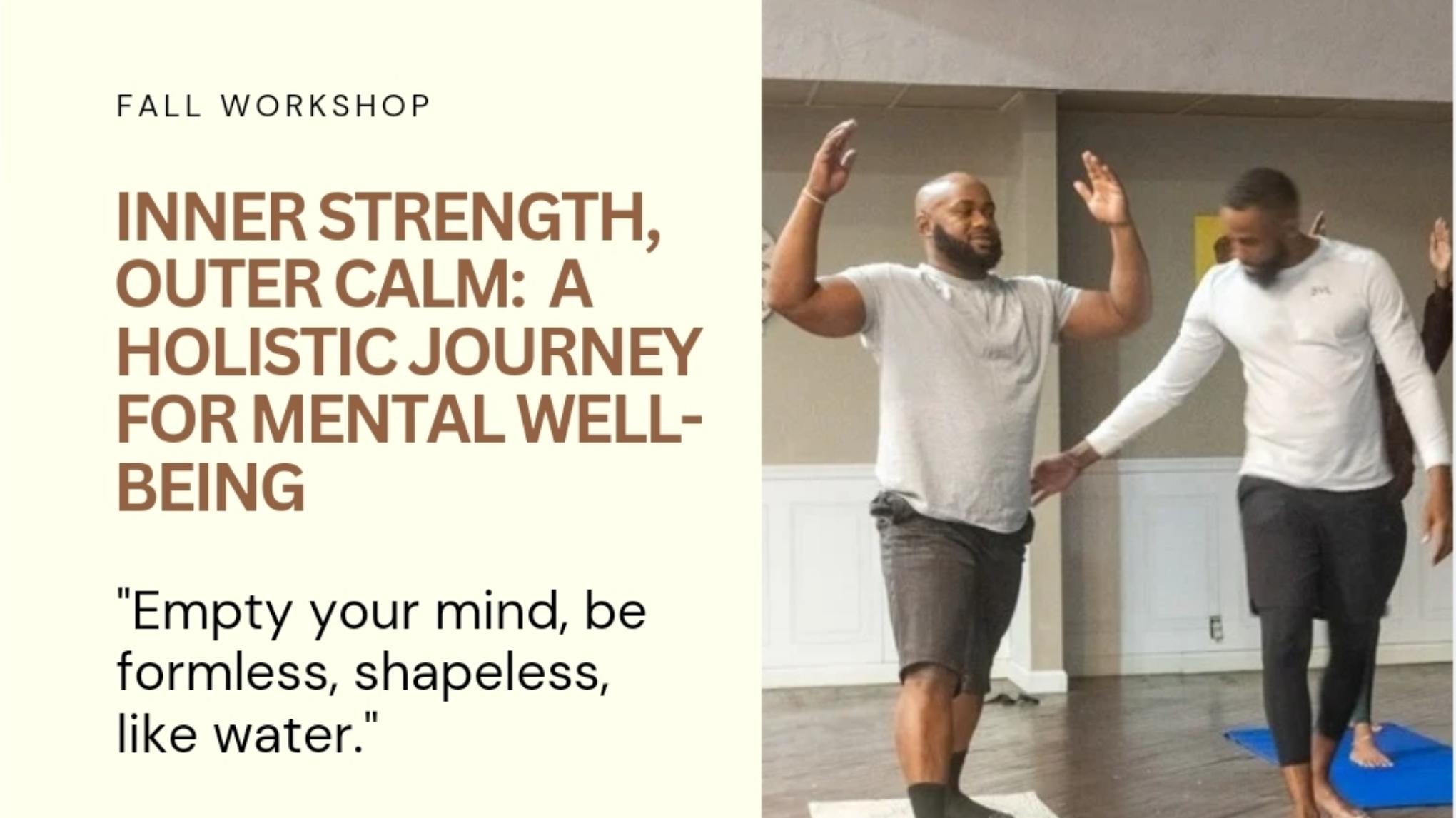 FALL WORKSHOP

INNER STRENGTH, OUTER CALM: A HOLISTIC JOURNEY FOR MENTAL WELL-BEING

"Empty your mind, be formless, shapeless, like water."